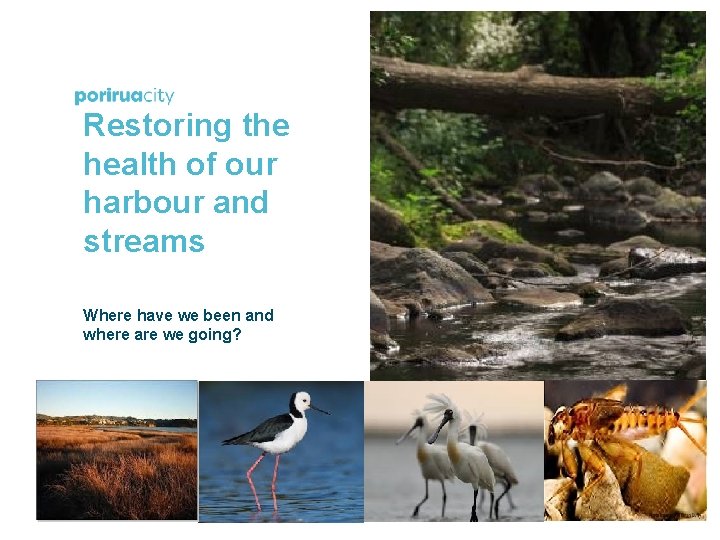 poriruacity

Restoring the health of our harbour and streams

Where have we been and where are we going?